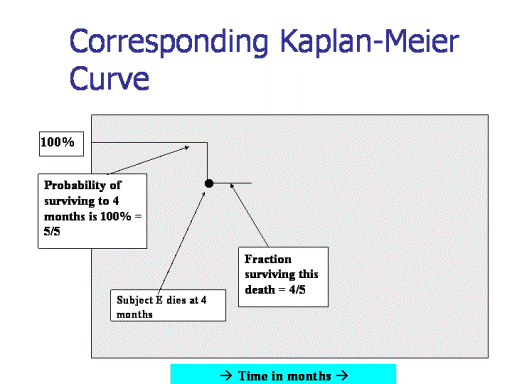 Corresponding Kaplan-Meier Curve

100%

Probability of surviving to 4 months is 100% = 5/5

Subject E dies at 4 months

Fraction surviving this death = 4/5

→ Time in months →